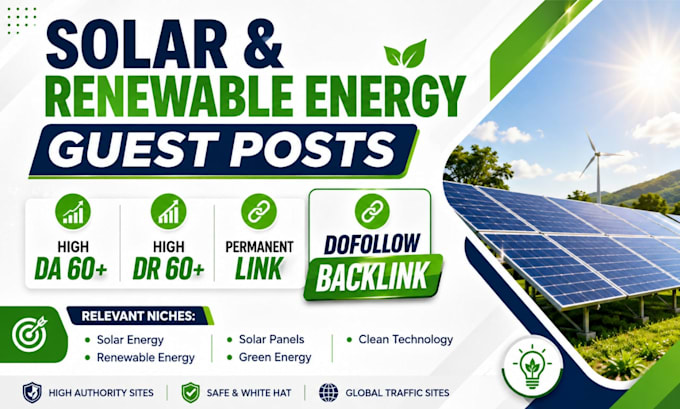 SOLAR &
RENEWABLE ENERGY
GUEST POSTS

HIGH
DA 60+

HIGH
DR 60+

PERMANENT
LINK

DOFOLLOW
BACKLINK

RELEVANT NICHES:
• Solar Energy
• Renewable Energy
• Solar Panels
• Green Energy
• Clean Technology

HIGH AUTHORITY SITES | SAFE & WHITE HAT | GLOBAL TRAFFIC SITES